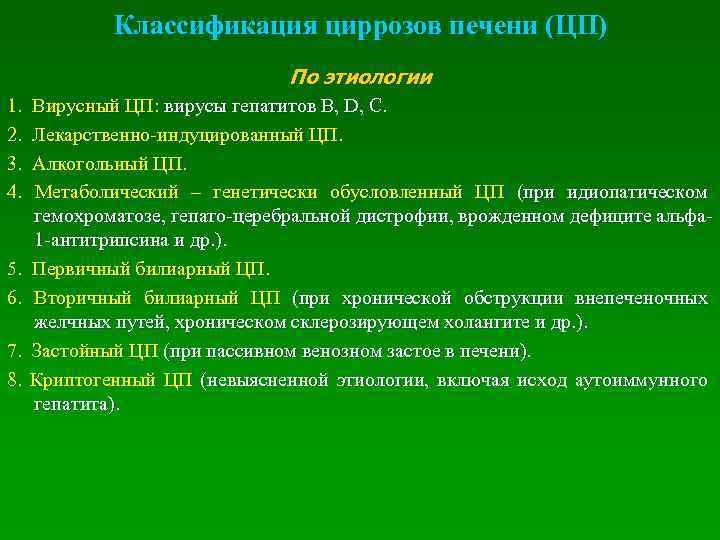 Классификация циррозов печени (ЦП)

По этиологии

1. Вирусный ЦП: вирусы гепатитов B, D, C.

2. Лекарственно-индуцированный ЦП.

3. Алкогольный ЦП.

4. Метаболический – генетически обусловленный ЦП (при идиопатическом гемохроматозе, гепато-церебральной дистрофии, врожденном дефиците альфа-1-антитрипсина и др.).

5. Первичный билиарный ЦП.

6. Вторичный билиарный ЦП (при хронической обструкции внепеченочных желчных путей, хроническом склерозирующем холангите и др.).

7. Застойный ЦП (при пассивном венозном застое в печени).

8. Криптогенный ЦП (невыясненной этиологии, включая исход аутоиммунного гепатита).